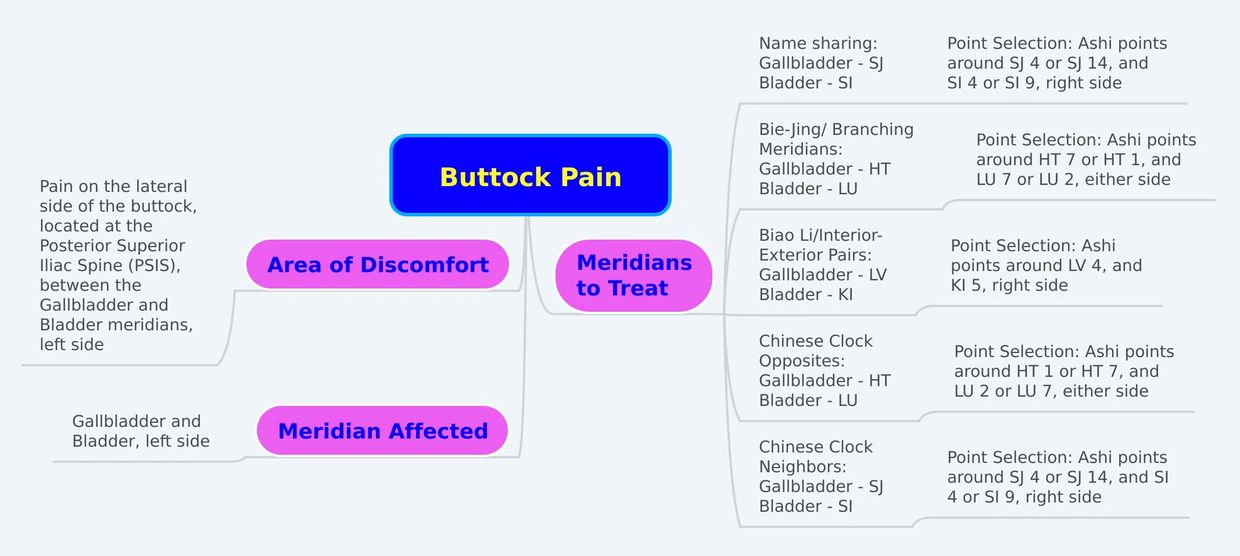 Buttock Pain

Area of Discomfort

Pain on the lateral side of the buttock, located at the Posterior Superior Iliac Spine (PSIS), between the Gallbladder and Bladder meridians, left side

Meridian Affected

Gallbladder and Bladder, left side

Meridians to Treat

Name sharing: Gallbladder - SJ Bladder - SI

Point Selection: Ashi points around SJ 4 or SJ 14, and SI 4 or SI 9, right side

Bie-Jing/ Branching Meridians: Gallbladder - HT Bladder - LU

Point Selection: Ashi points around HT 7 or HT 1, and LU 7 or LU 2, either side

Biao Li/Interior-Exterior Pairs: Gallbladder - LV Bladder - KI

Point Selection: Ashi points around LV 4, and KI 5, right side

Chinese Clock Opposites: Gallbladder - HT Bladder - LU

Point Selection: Ashi points around HT 1 or HT 7, and LU 2 or LU 7, either side

Chinese Clock Neighbors: Gallbladder - SJ Bladder - SI

Point Selection: Ashi points around SJ 4 or SJ 14, and SI 4 or SI 9, right side